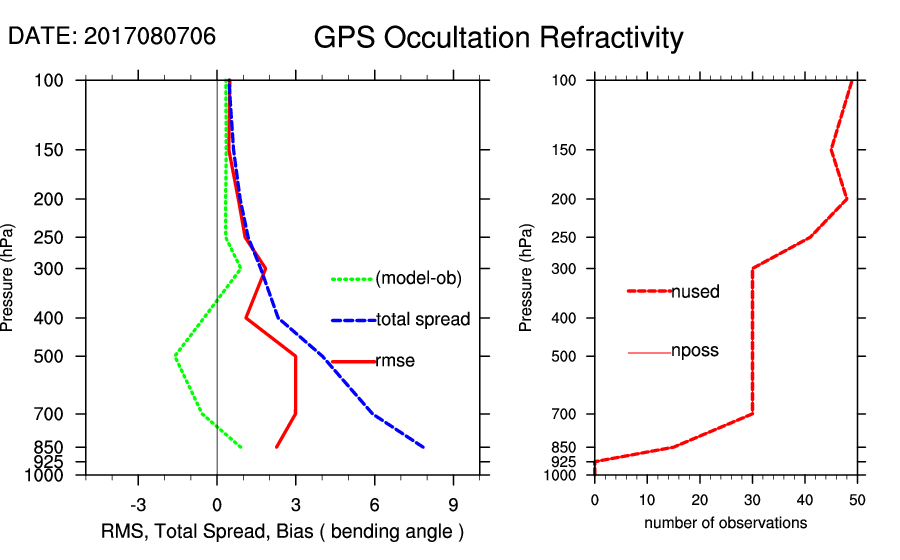 DATE: 2017080706

GPS Occultation Refractivity

Pressure (hPa)

100
150
200
250
300
400
500
700
850
925
1000

(model-ob)
total spread
rmse

-3
0
3
6
9

RMS, Total Spread, Bias ( bending angle )

Pressure (hPa)

100
150
200
250
300
400
500
700
850
925
1000

nused
nposs

0
10
20
30
40
50

number of observations